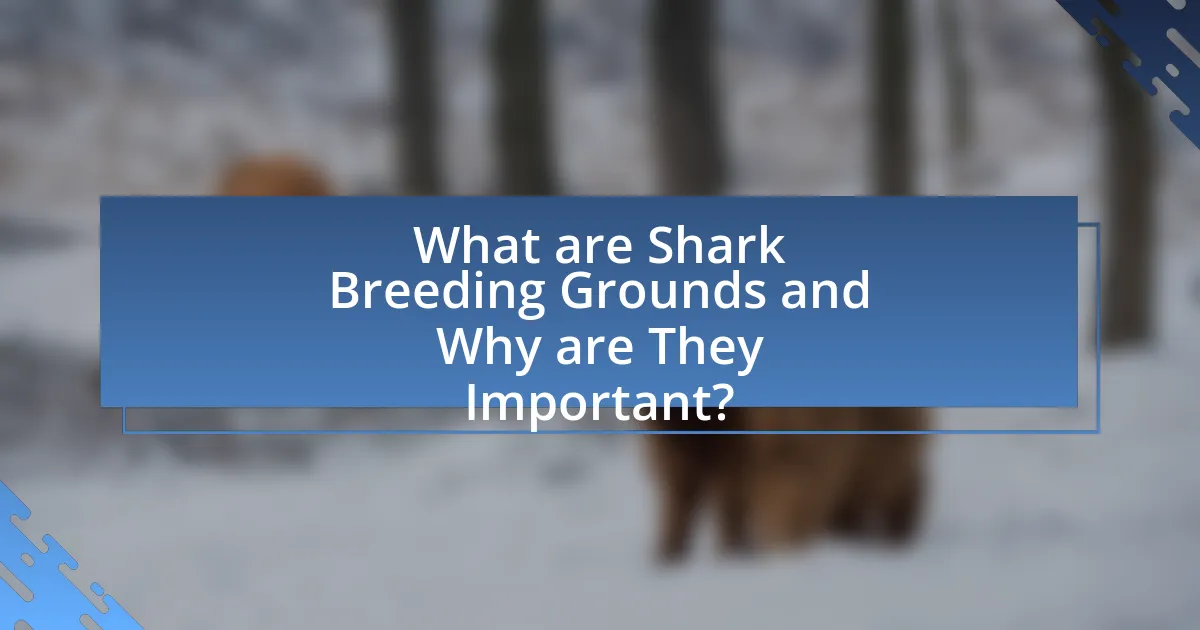 What are Shark Breeding Grounds and Why are They Important?